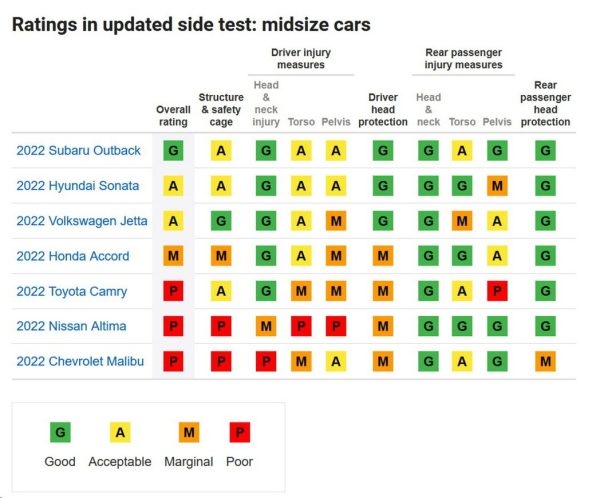 Ratings in updated side test: midsize cars

| | Overall rating | Structure & safety cage | Driver injury measures: Head & neck injury | Driver injury measures: Torso | Driver injury measures: Pelvis | Driver head protection | Rear passenger injury measures: Head & neck | Rear passenger injury measures: Torso | Rear passenger injury measures: Pelvis | Rear passenger head protection |
|---|---|---|---|---|---|---|---|---|---|---|
| 2022 Subaru Outback | G | A | G | A | A | G | G | A | G | G |
| 2022 Hyundai Sonata | A | A | G | A | A | G | G | G | M | G |
| 2022 Volkswagen Jetta | A | G | G | A | M | G | G | M | A | G |
| 2022 Honda Accord | M | M | G | A | M | M | G | G | A | G |
| 2022 Toyota Camry | P | A | G | M | M | M | G | A | P | G |
| 2022 Nissan Altima | P | P | M | P | P | M | G | G | G | G |
| 2022 Chevrolet Malibu | P | P | P | M | A | M | G | A | G | M |

G Good
A Acceptable
M Marginal
P Poor